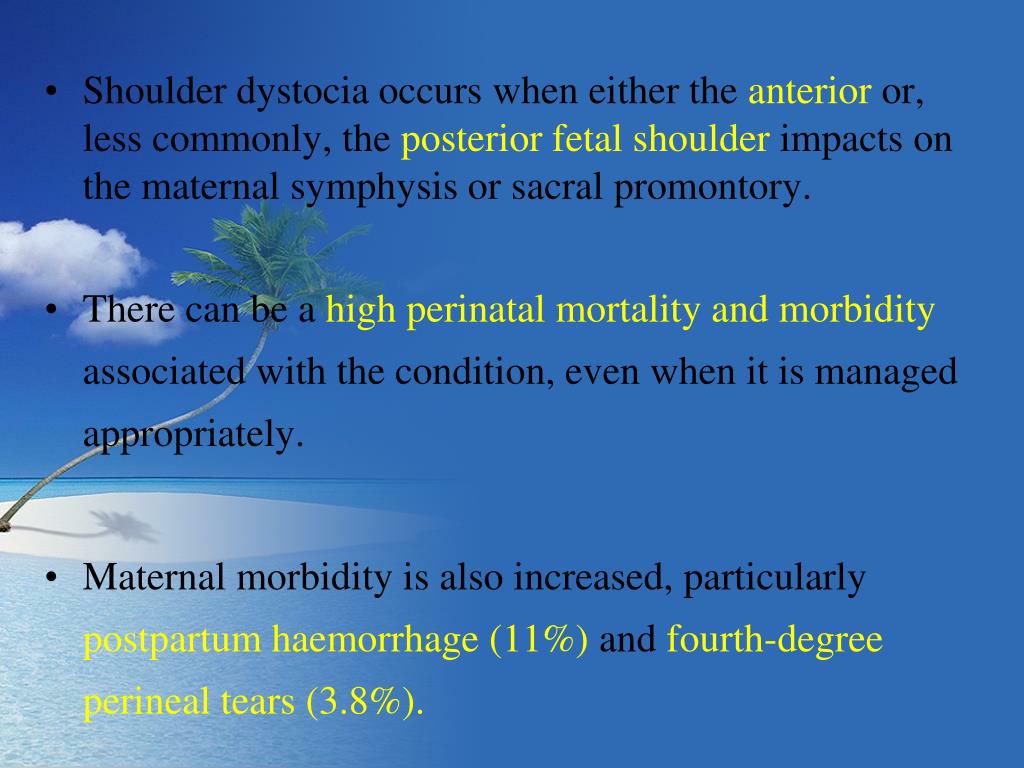 • Shoulder dystocia occurs when either the anterior or, less commonly, the posterior fetal shoulder impacts on the maternal symphysis or sacral promontory.

• There can be a high perinatal mortality and morbidity associated with the condition, even when it is managed appropriately.

• Maternal morbidity is also increased, particularly postpartum haemorrhage (11%) and fourth-degree perineal tears (3.8%).